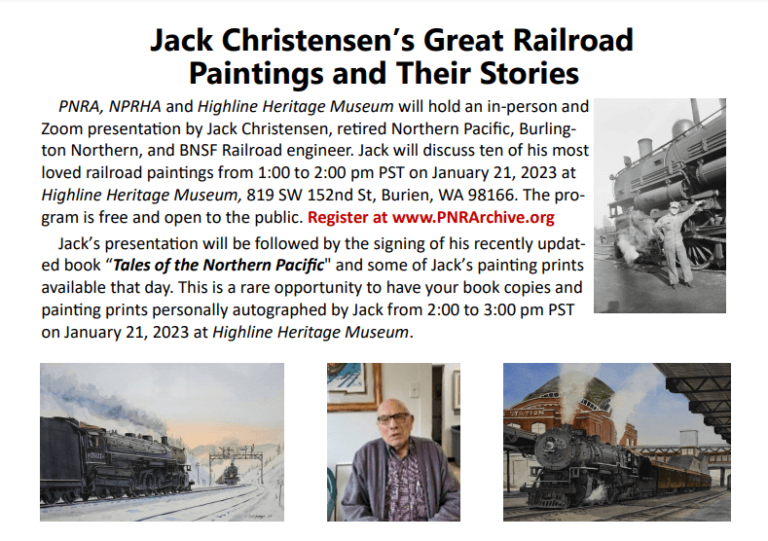 Jack Christensen's Great Railroad Paintings and Their Stories

PNRA, NPRHA and Highline Heritage Museum will hold an in-person and Zoom presentation by Jack Christensen, retired Northern Pacific, Burlington Northern, and BNSF Railroad engineer. Jack will discuss ten of his most loved railroad paintings from 1:00 to 2:00 pm PST on January 21, 2023 at Highline Heritage Museum, 819 SW 152nd St, Burien, WA 98166. The program is free and open to the public. Register at www.PNRArchive.org

Jack's presentation will be followed by the signing of his recently updated book "Tales of the Northern Pacific" and some of Jack's painting prints available that day. This is a rare opportunity to have your book copies and painting prints personally autographed by Jack from 2:00 to 3:00 pm PST on January 21, 2023 at Highline Heritage Museum.

STATION